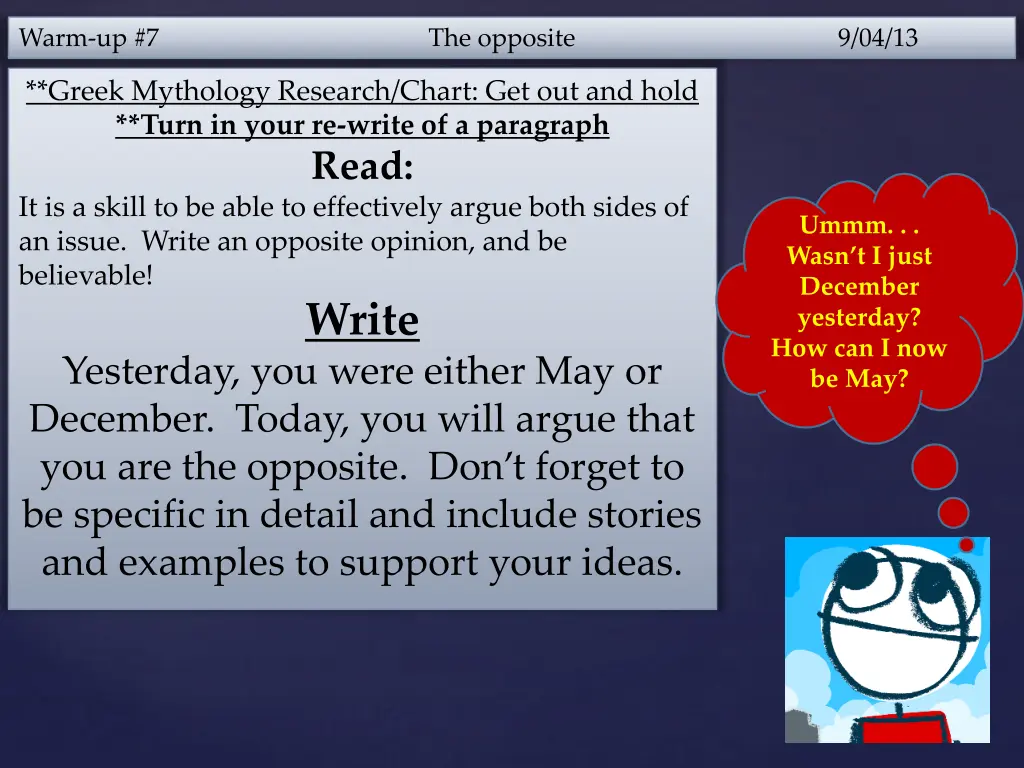 Warm-up #7 The opposite 9/04/13

**Greek Mythology Research/Chart: Get out and hold
**Turn in your re-write of a paragraph

Read:

It is a skill to be able to effectively argue both sides of an issue. Write an opposite opinion, and be believable!

Write

Yesterday, you were either May or December. Today, you will argue that you are the opposite. Don't forget to be specific in detail and include stories and examples to support your ideas.

Ummm. . . Wasn't I just December yesterday? How can I now be May?